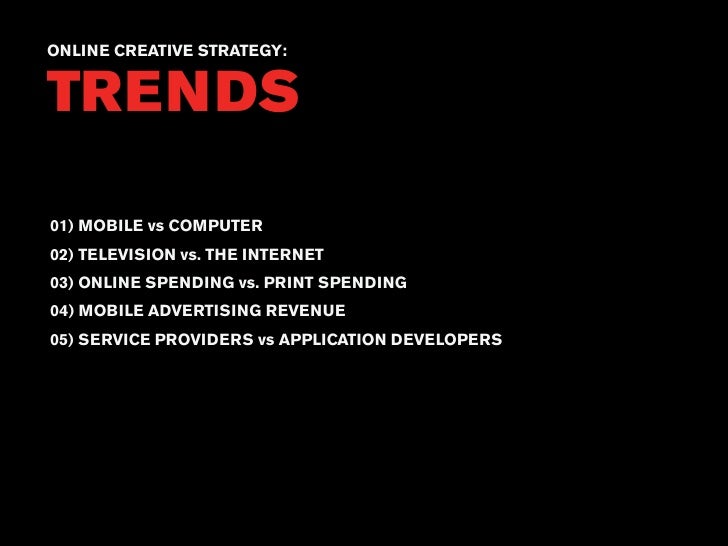 ONLINE CREATIVE STRATEGY:
TRENDS

01) MOBILE vs COMPUTER
02) TELEVISION vs. THE INTERNET
03) ONLINE SPENDING vs. PRINT SPENDING
04) MOBILE ADVERTISING REVENUE
05) SERVICE PROVIDERS vs APPLICATION DEVELOPERS